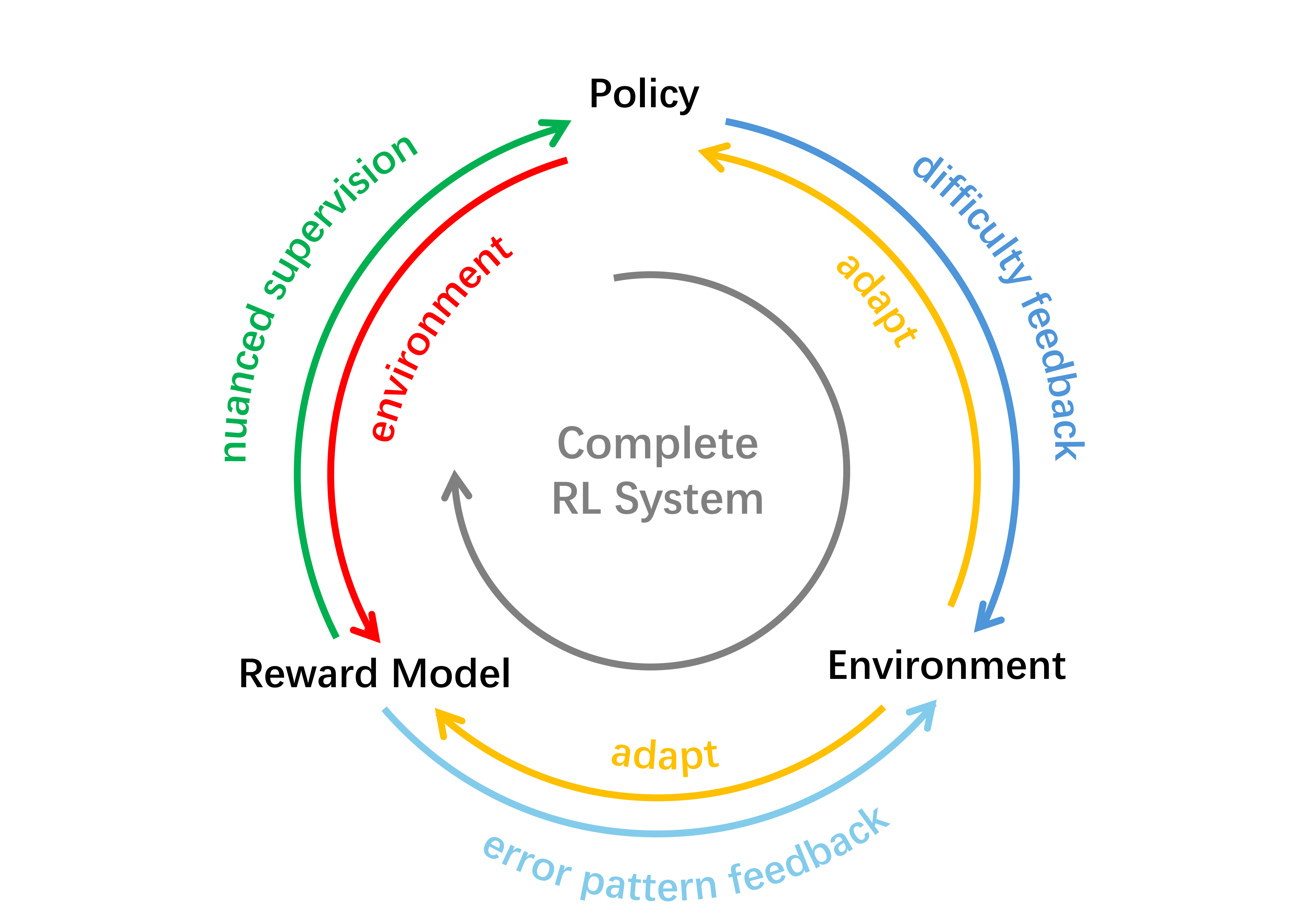 Policy

nuanced supervision

environment

adapt

difficulty feedback

Complete RL System

Reward Model

Environment

adapt

error pattern feedback